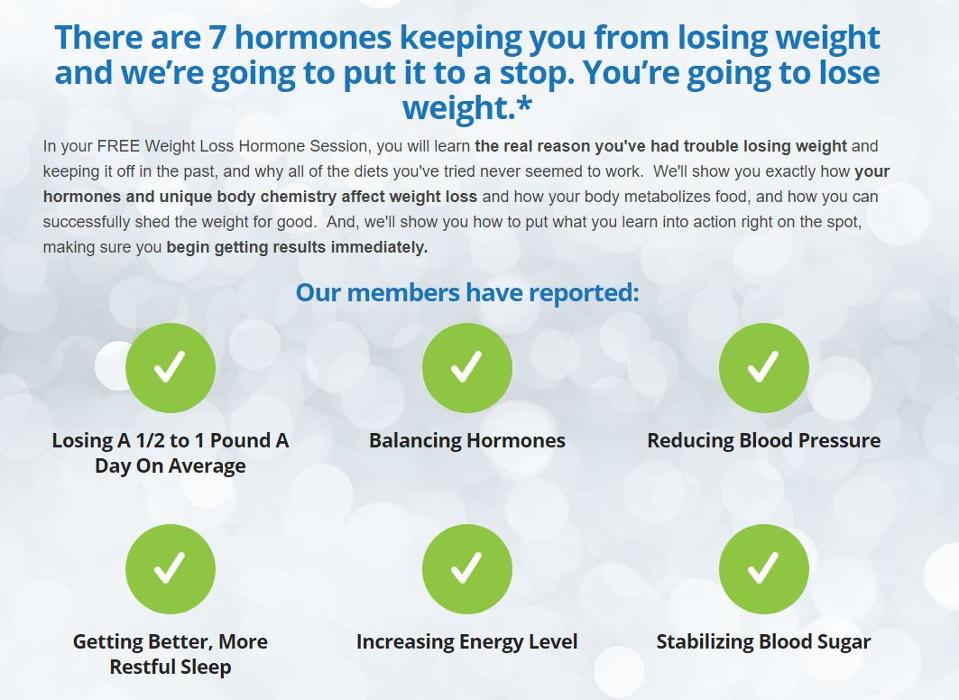 There are 7 hormones keeping you from losing weight and we're going to put it to a stop. You're going to lose weight.*

In your FREE Weight Loss Hormone Session, you will learn the real reason you've had trouble losing weight and keeping it off in the past, and why all of the diets you've tried never seemed to work. We'll show you exactly how your hormones and unique body chemistry affect weight loss and how your body metabolizes food, and how you can successfully shed the weight for good. And, we'll show you how to put what you learn into action right on the spot, making sure you begin getting results immediately.

Our members have reported:

Losing A 1/2 to 1 Pound A Day On Average

Balancing Hormones

Reducing Blood Pressure

Getting Better, More Restful Sleep

Increasing Energy Level

Stabilizing Blood Sugar